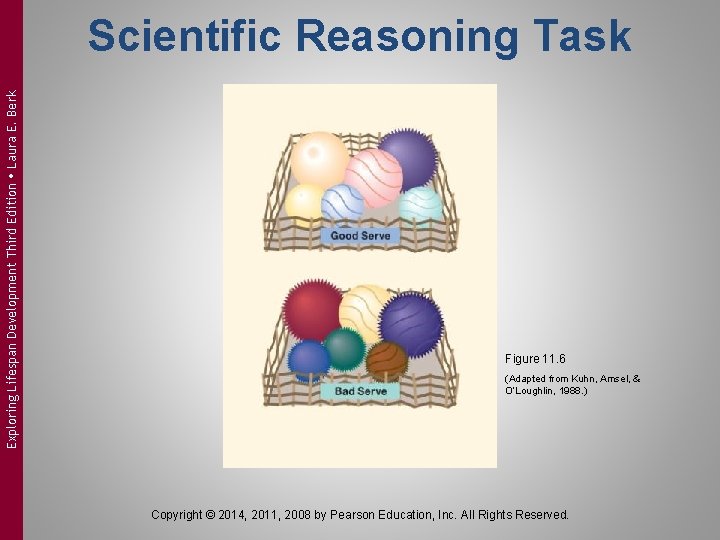 Exploring Lifespan Development Third Edition • Laura E. Berk

Scientific Reasoning Task

Good Serve

Bad Serve

Figure 11.6

(Adapted from Kuhn, Amsel, & O'Loughlin, 1988.)

Copyright © 2014, 2011, 2008 by Pearson Education, Inc. All Rights Reserved.